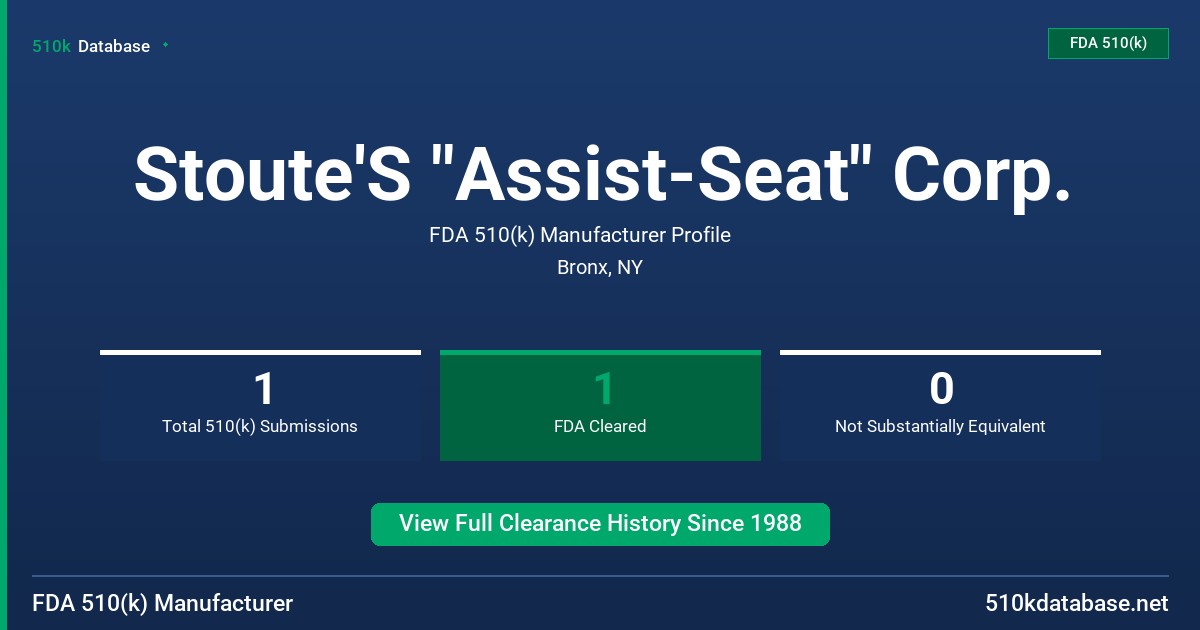 510k Database

FDA 510(k)

Stoute'S "Assist-Seat" Corp.

FDA 510(k) Manufacturer Profile

Bronx, NY

1
Total 510(k) Submissions

1
FDA Cleared

0
Not Substantially Equivalent

View Full Clearance History Since 1988

FDA 510(k) Manufacturer

510kdatabase.net